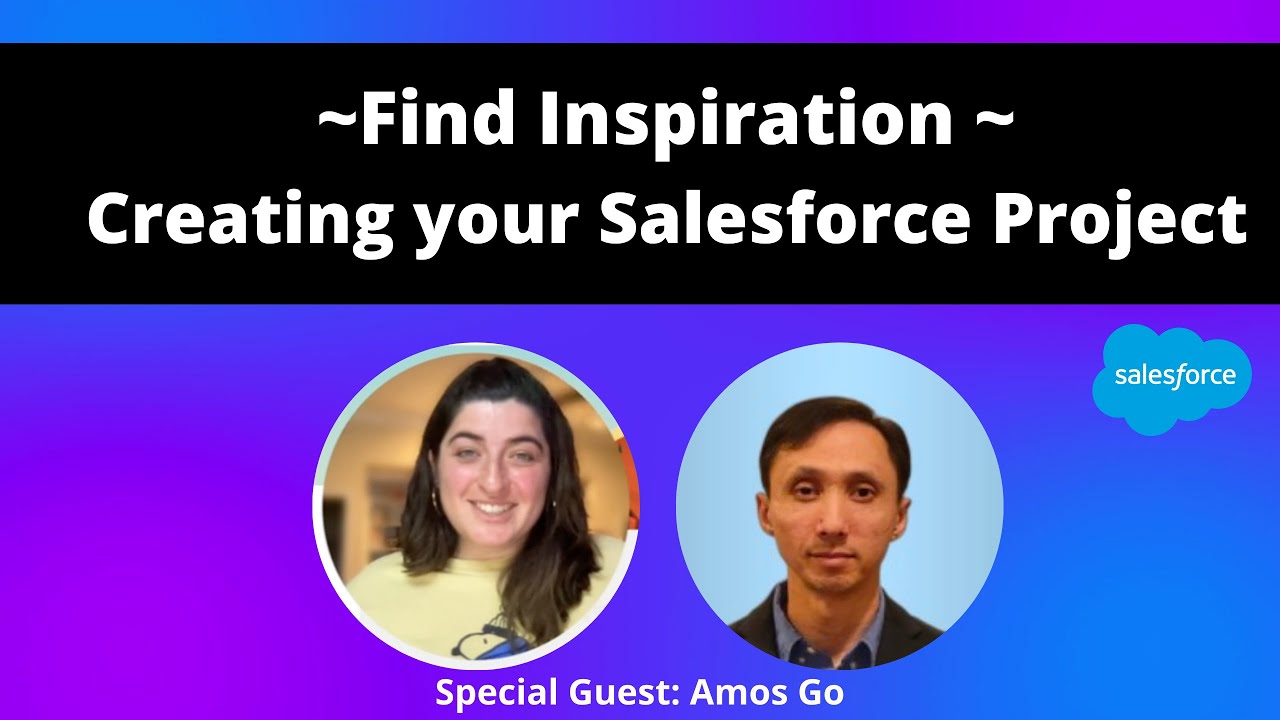 ~Find Inspiration ~
Creating your Salesforce Project

salesforce

Special Guest: Amos Go